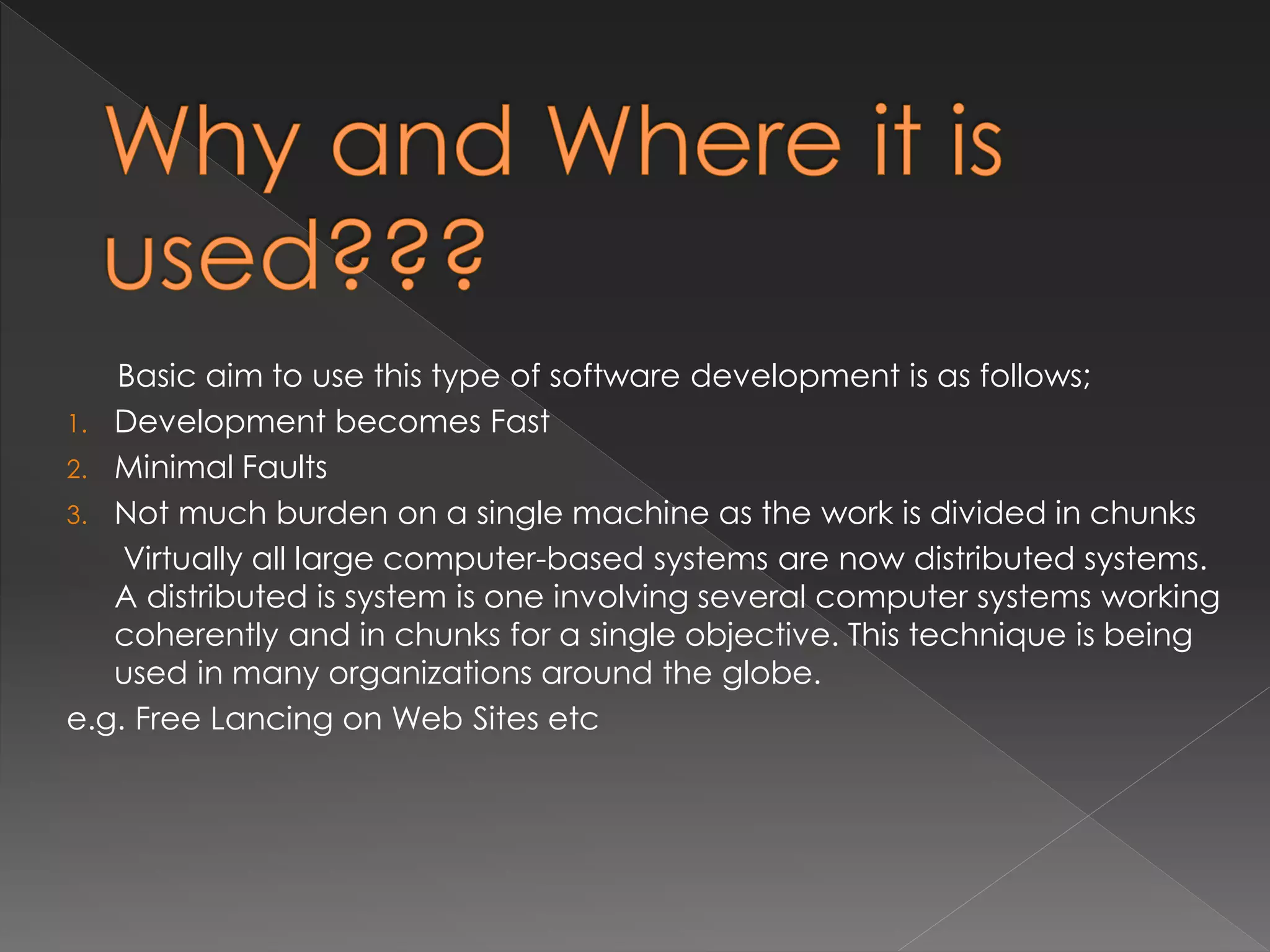 Why and Where it is used???

Basic aim to use this type of software development is as follows;

1. Development becomes Fast
2. Minimal Faults
3. Not much burden on a single machine as the work is divided in chunks

Virtually all large computer-based systems are now distributed systems. A distributed is system is one involving several computer systems working coherently and in chunks for a single objective. This technique is being used in many organizations around the globe.

e.g. Free Lancing on Web Sites etc